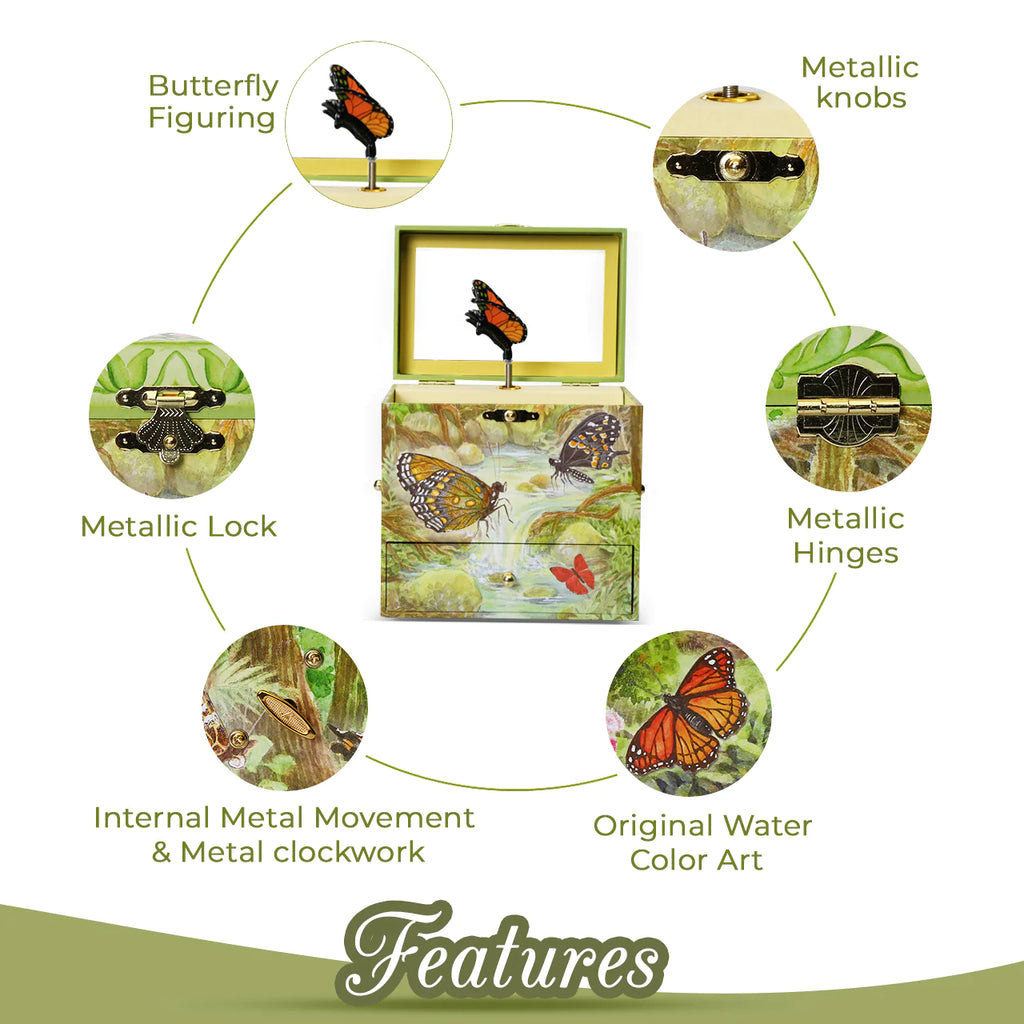 Butterfly Figuring

Metallic knobs

Metallic Lock

Metallic Hinges

Internal Metal Movement & Metal clockwork

Original Water Color Art

Features